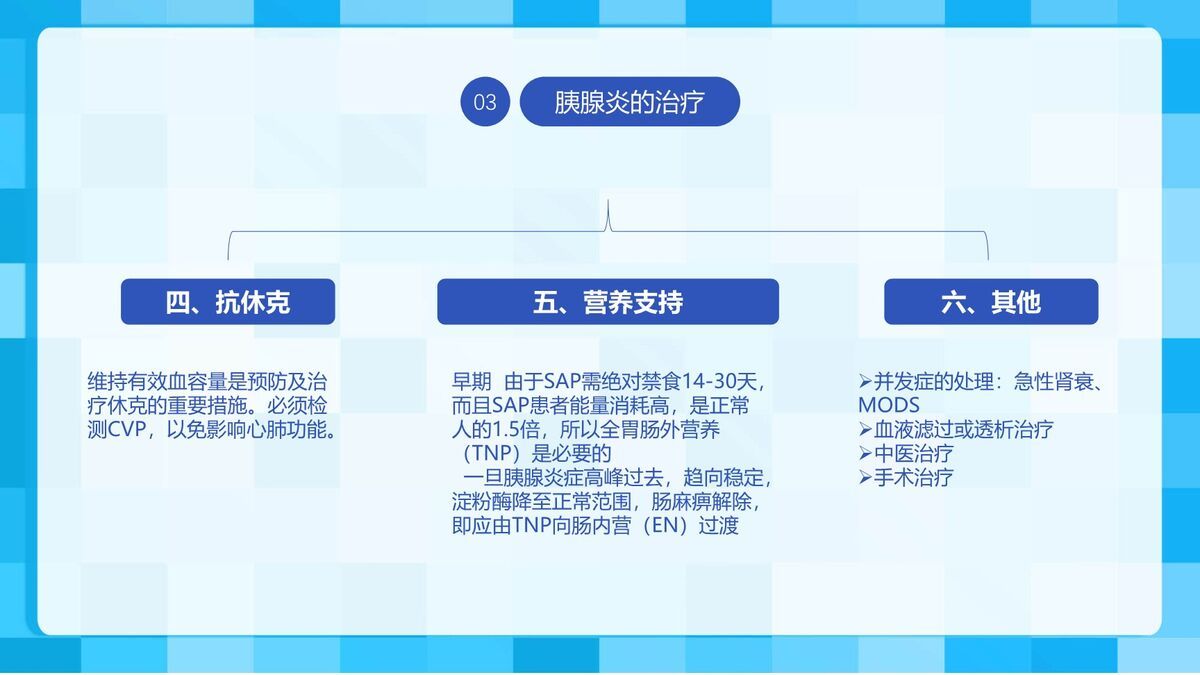 03 胰腺炎的治疗

四、抗休克

维持有效血容量是预防及治疗休克的重要措施。必须检测CVP，以免影响心肺功能。

五、营养支持

早期 由于SAP需绝对禁食14-30天，而且SAP患者能量消耗高，是正常人的1.5倍，所以全胃肠外营养（TNP）是必要的
一旦胰腺炎症高峰过去，趋向稳定，淀粉酶降至正常范围，肠麻痹解除，即应由TNP向肠内营（EN）过渡

六、其他

➢并发症的处理：急性肾衰、MODS
➢血液滤过或透析治疗
➢中医治疗
➢手术治疗